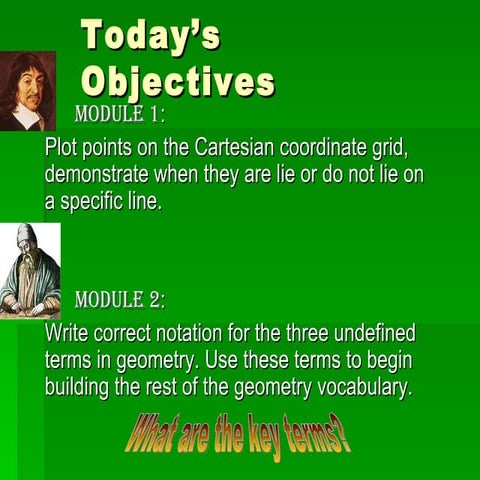 Today's Objectives

MODULE 1:

Plot points on the Cartesian coordinate grid, demonstrate when they are lie or do not lie on a specific line.

MODULE 2:

Write correct notation for the three undefined terms in geometry. Use these terms to begin building the rest of the geometry vocabulary.

What are the key terms?